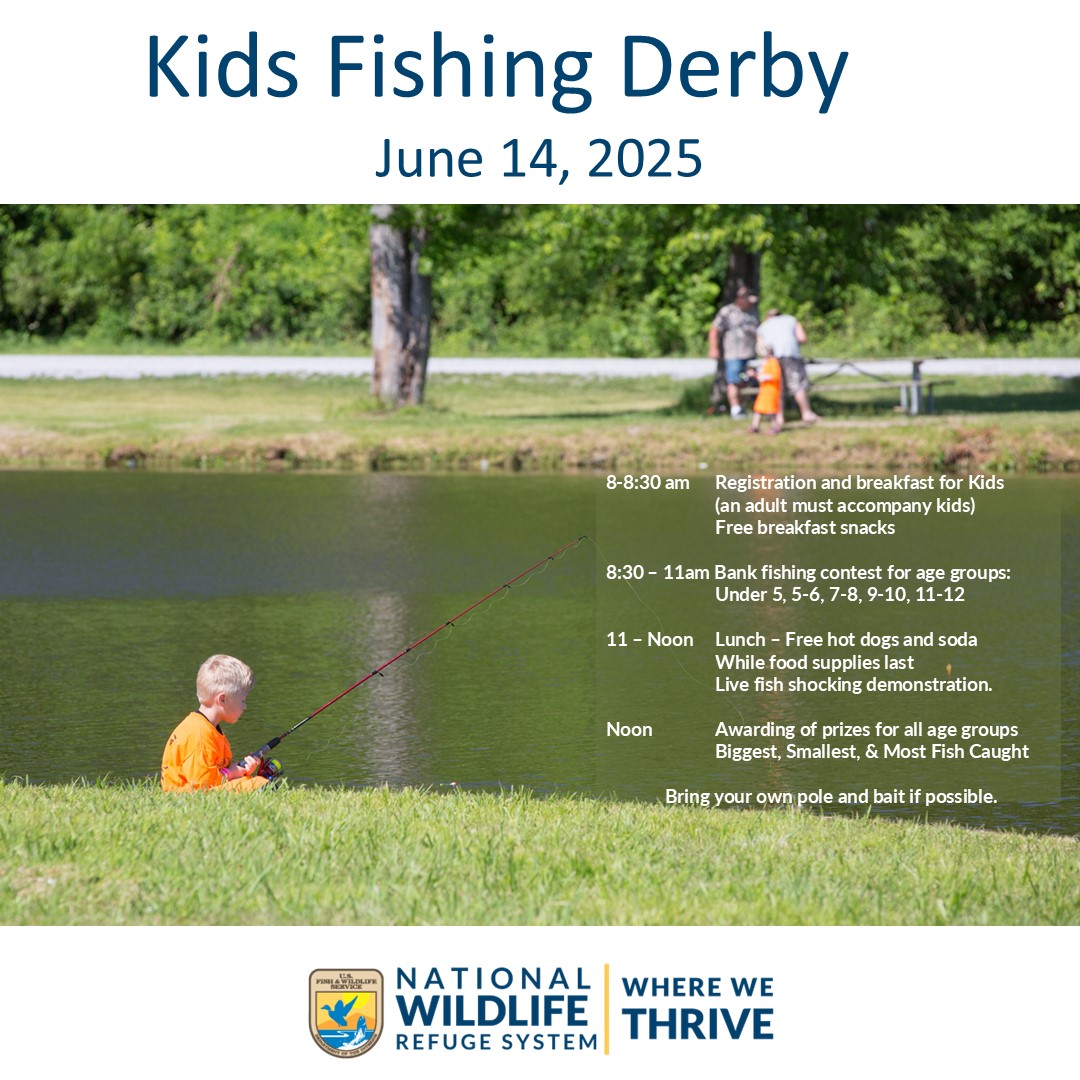 Kids Fishing Derby

June 14, 2025

8-8:30 am Registration and breakfast for Kids (an adult must accompany kids) Free breakfast snacks

8:30 – 11am Bank fishing contest for age groups: Under 5, 5-6, 7-8, 9-10, 11-12

11 – Noon Lunch – Free hot dogs and soda While food supplies last Live fish shocking demonstration.

Noon Awarding of prizes for all age groups Biggest, Smallest, & Most Fish Caught

Bring your own pole and bait if possible.

U.S. FISH & WILDLIFE SERVICE

NATIONAL WILDLIFE REFUGE SYSTEM

WHERE WE THRIVE